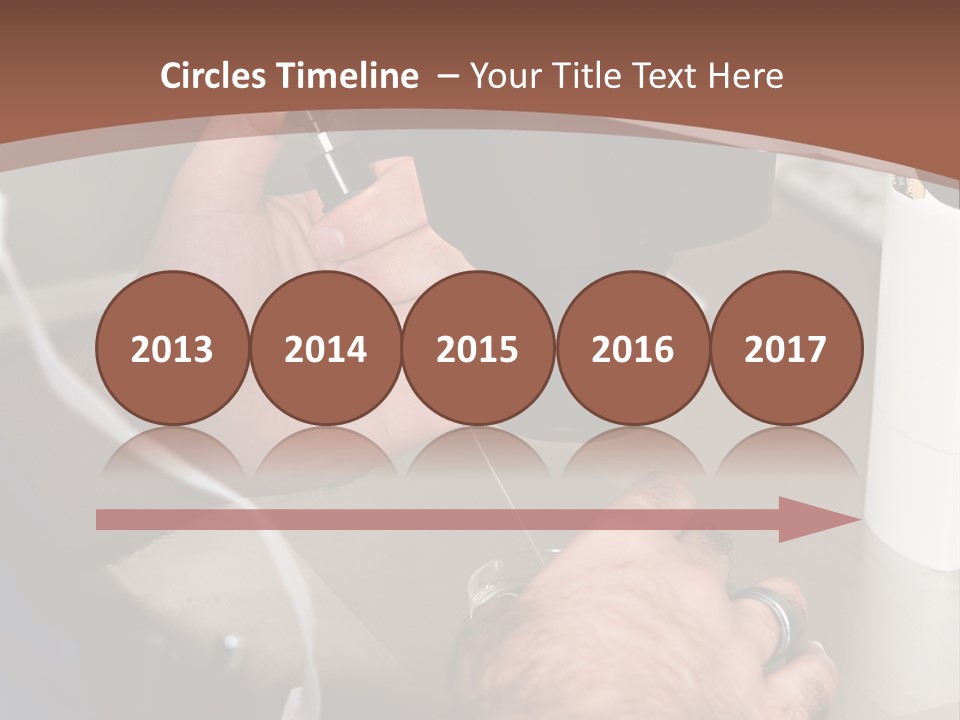 Circles Timeline – Your Title Text Here

2013

2014

2015

2016

2017